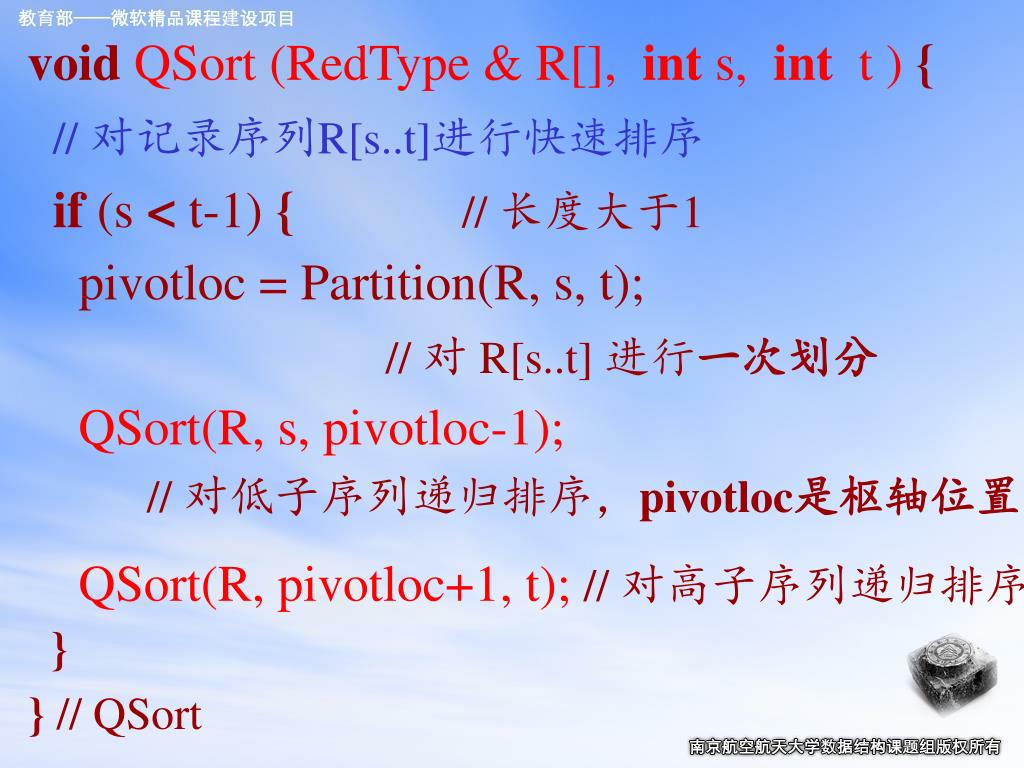 教育部——微软精品课程建设项目

void QSort (RedType & R[], int s, int t ) {

// 对记录序列R[s..t]进行快速排序

if (s < t-1) { // 长度大于1

pivotloc = Partition(R, s, t);

// 对 R[s..t] 进行一次划分

QSort(R, s, pivotloc-1);

// 对低子序列递归排序，pivotloc是枢轴位置

QSort(R, pivotloc+1, t); // 对高子序列递归排序

}

} // QSort

南京航空航天大学数据结构课题组版权所有